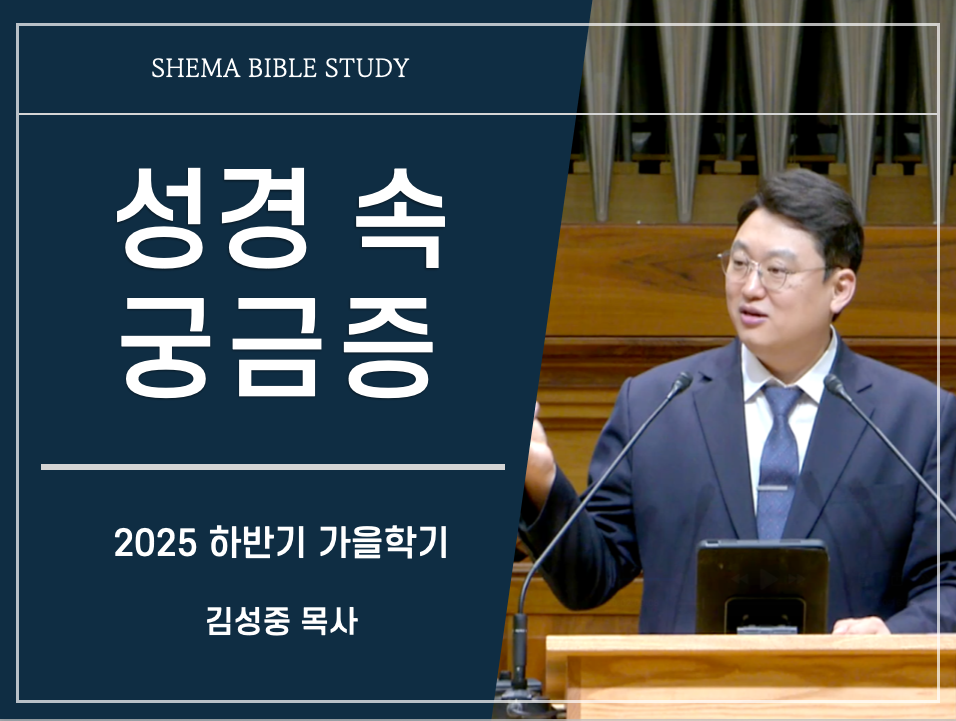 SHEMA BIBLE STUDY

성경 속 궁금증

2025 하반기 가을학기

김성중 목사